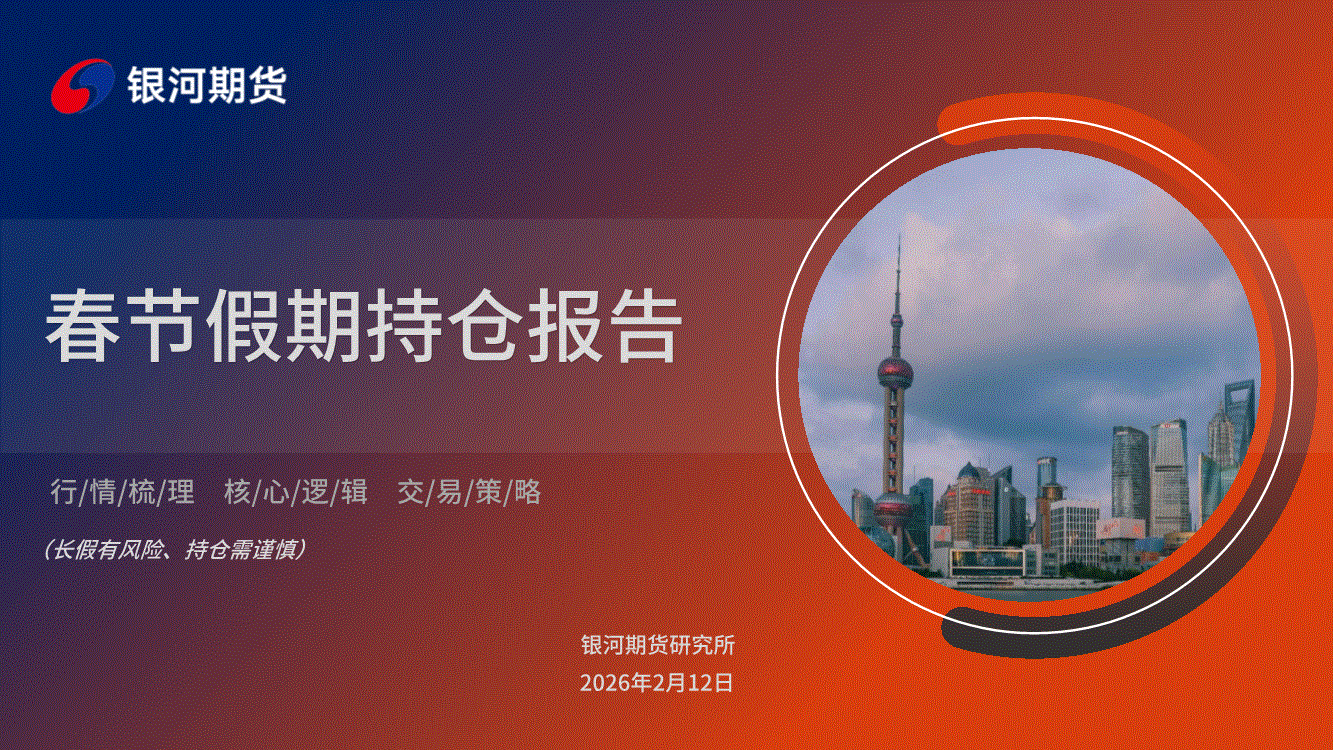 银河期货

春节假期持仓报告

行/情/梳/理　核/心/逻/辑　交/易/策/略

（长假有风险、持仓需谨慎）

银河期货研究所

2026年2月12日